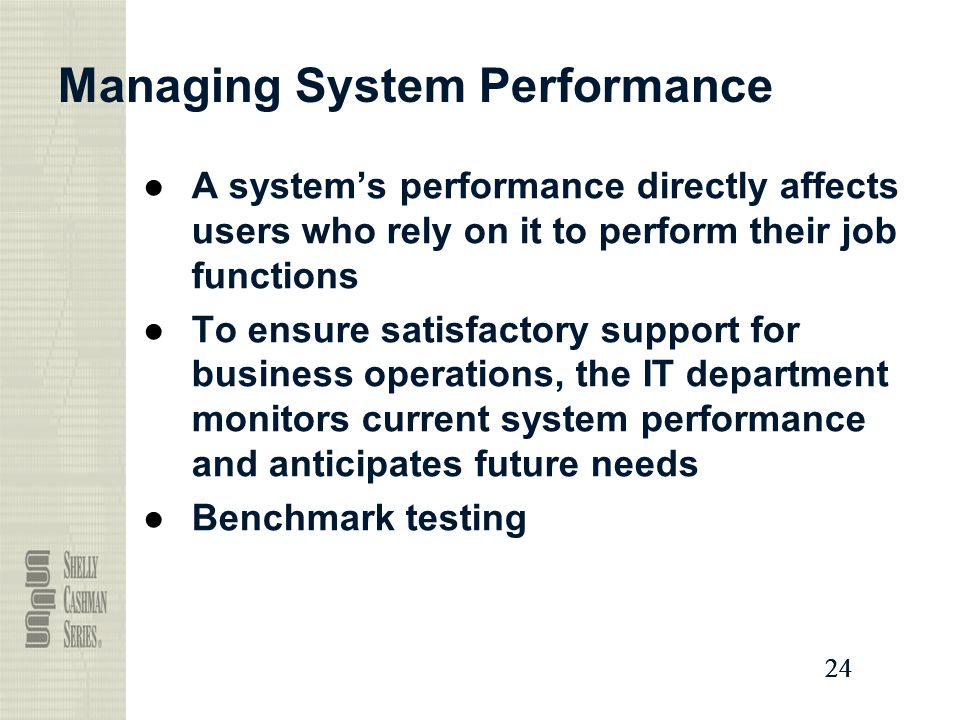 Managing System Performance

● A system’s performance directly affects users who rely on it to perform their job functions
● To ensure satisfactory support for business operations, the IT department monitors current system performance and anticipates future needs
● Benchmark testing

SHELLY
CASHMAN
SERIES®

24